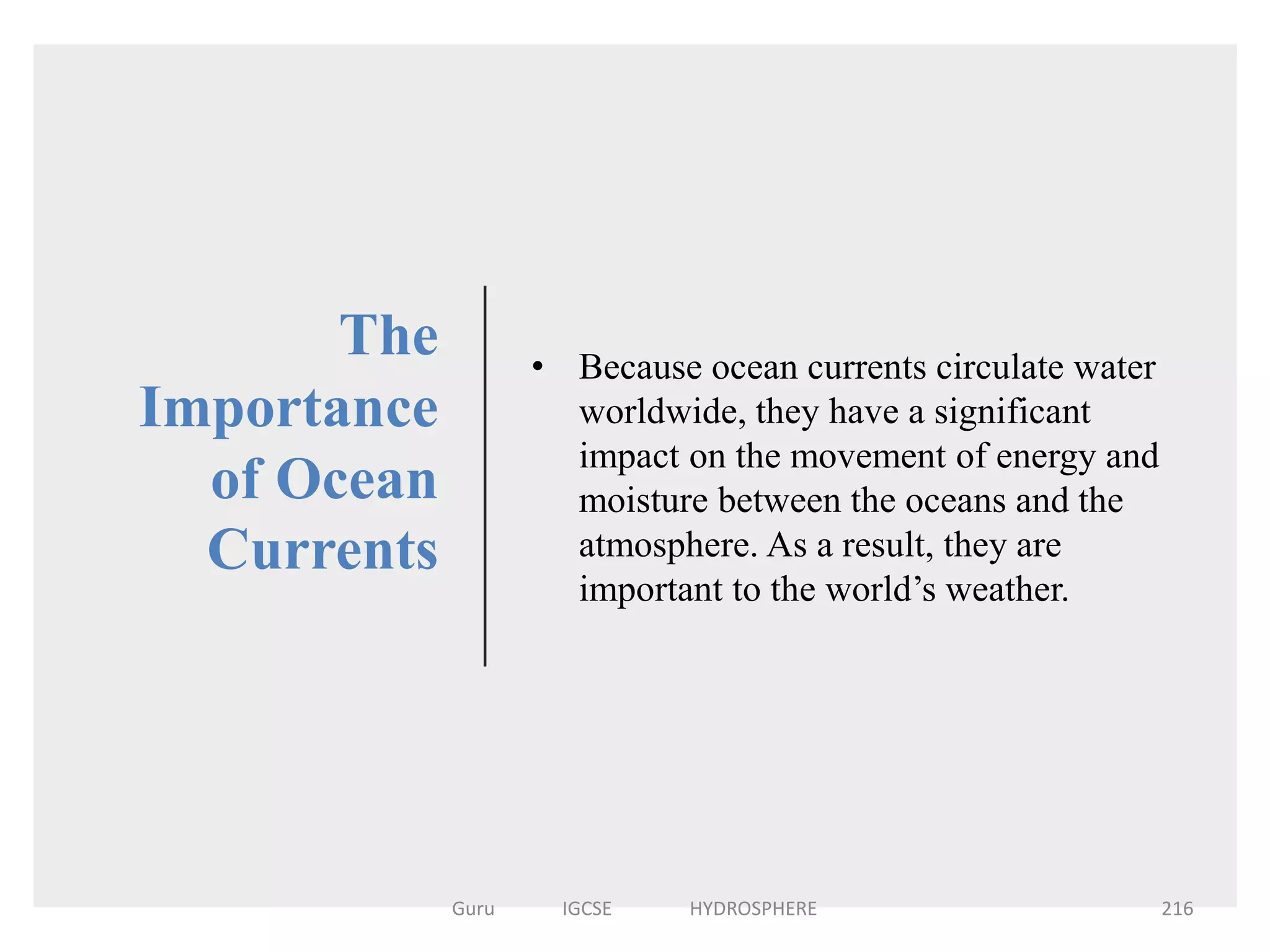 The Importance of Ocean Currents

• Because ocean currents circulate water worldwide, they have a significant impact on the movement of energy and moisture between the oceans and the atmosphere. As a result, they are important to the world’s weather.

Guru IGCSE HYDROSPHERE 216